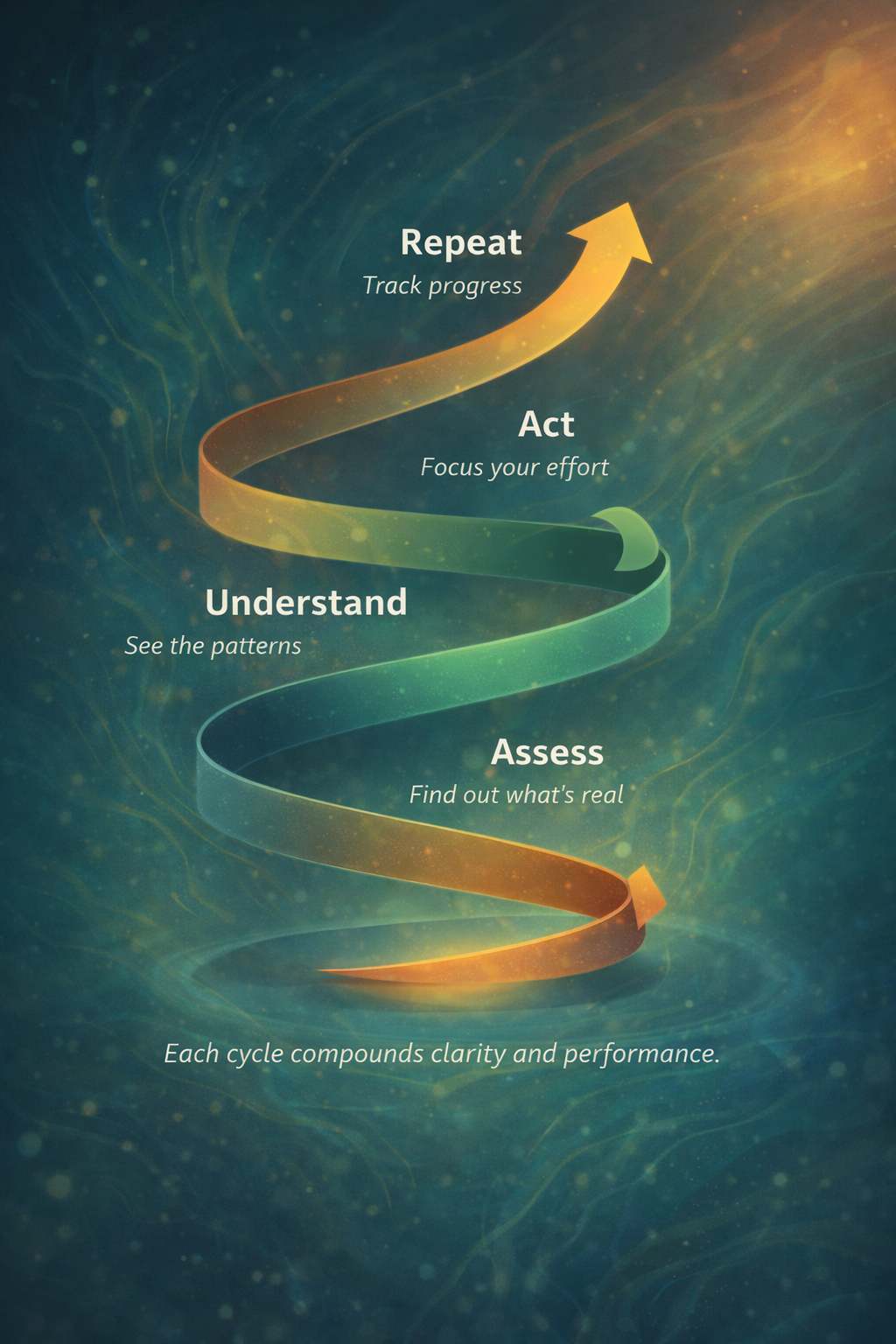 Repeat
Track progress

Act
Focus your effort

Understand
See the patterns

Assess
Find out what's real

Each cycle compounds clarity and performance.